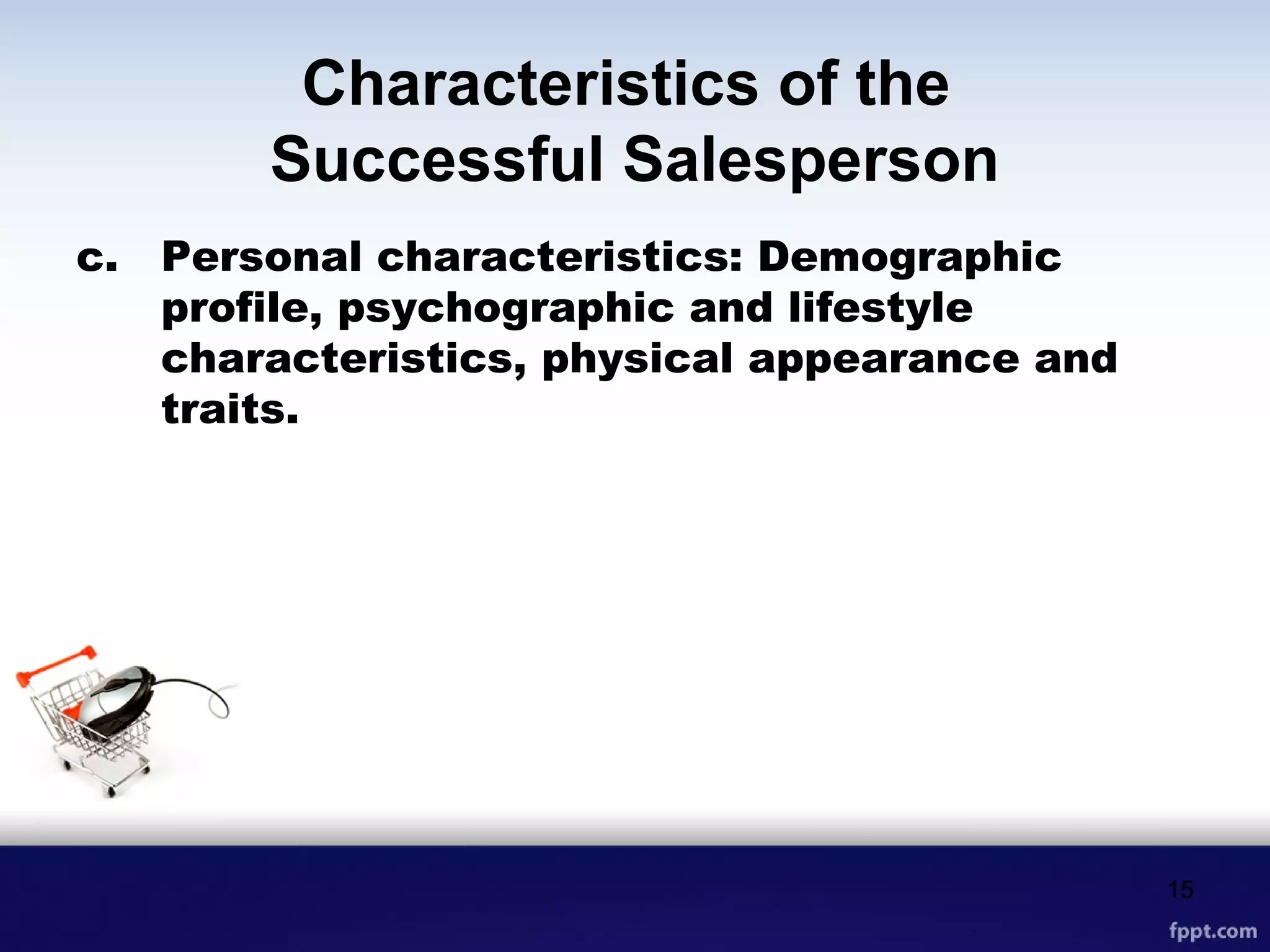 Characteristics of the Successful Salesperson

c. Personal characteristics: Demographic profile, psychographic and lifestyle characteristics, physical appearance and traits.

15

fppt.com